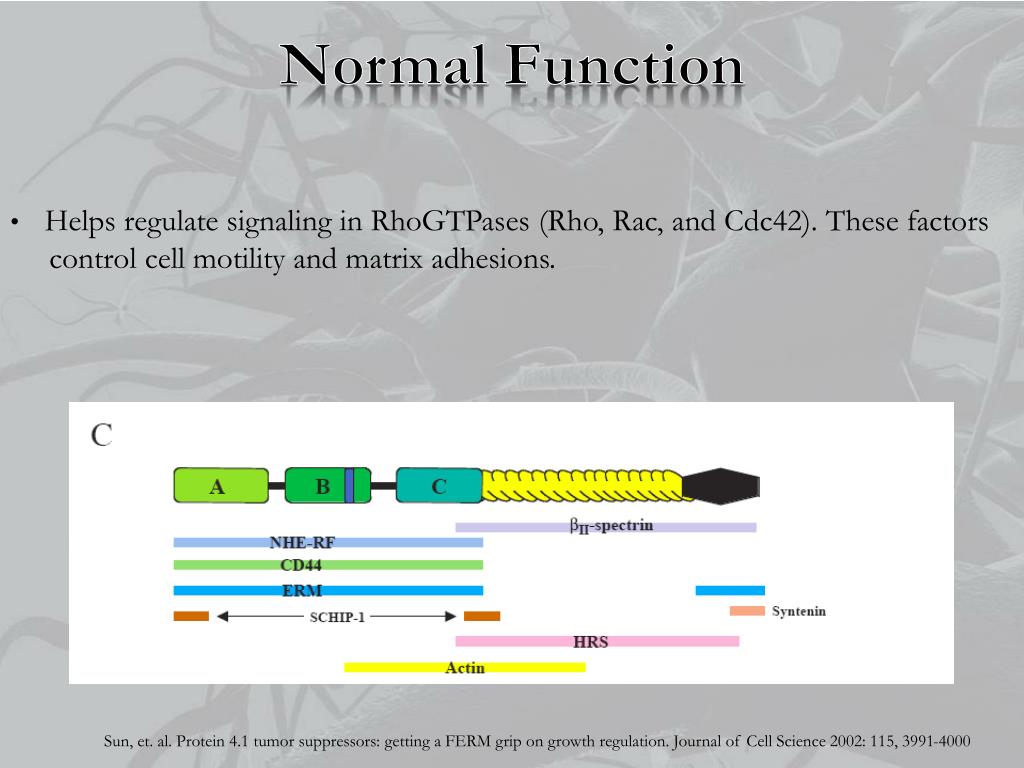 Normal Function

• Helps regulate signaling in RhoGTPases (Rho, Rac, and Cdc42). These factors control cell motility and matrix adhesions.

C

A

B

C

$\beta_{II}$-spectrin

NHE-RF

CD44

ERM

SCHIP-1

Syntenin

HRS

Actin

Sun, et. al. Protein 4.1 tumor suppressors: getting a FERM grip on growth regulation. Journal of Cell Science 2002: 115, 3991-4000